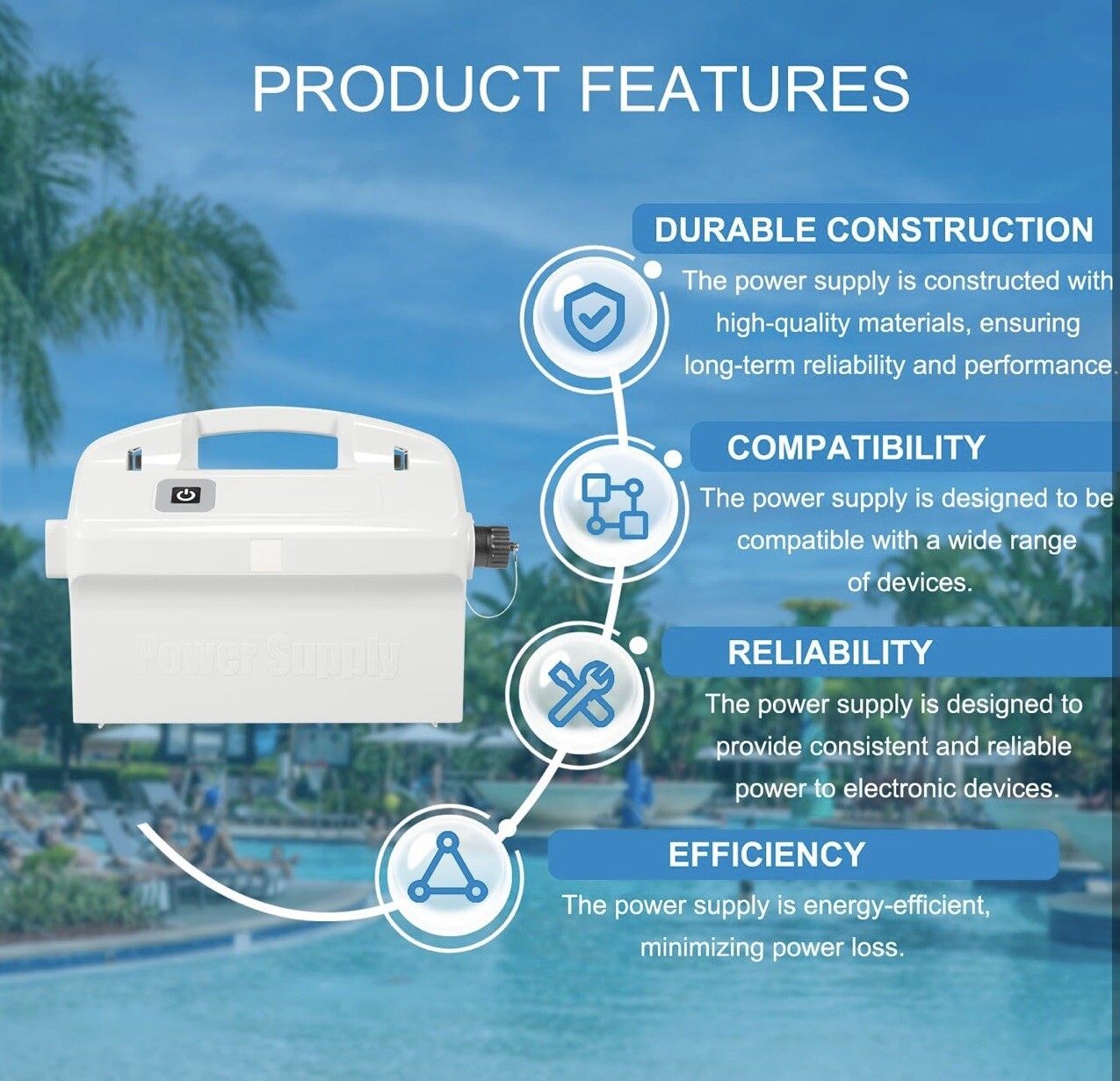 PRODUCT FEATURES

DURABLE CONSTRUCTION

The power supply is constructed with high-quality materials, ensuring long-term reliability and performance.

COMPATIBILITY

The power supply is designed to be compatible with a wide range of devices.

RELIABILITY

The power supply is designed to provide consistent and reliable power to electronic devices.

EFFICIENCY

The power supply is energy-efficient, minimizing power loss.

Power Supply